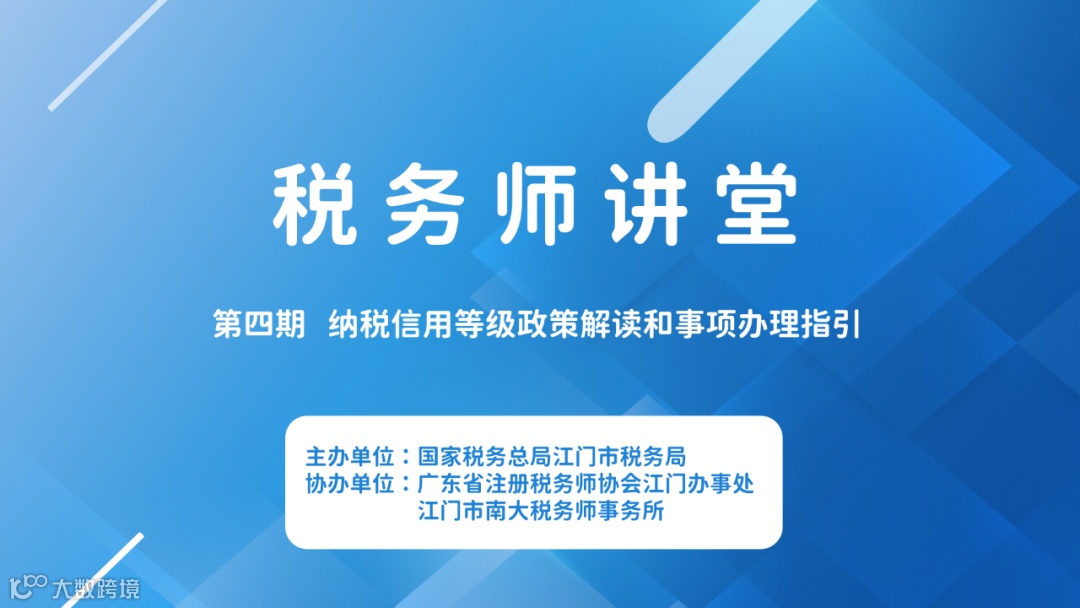 税务师讲堂

第四期 纳税信用等级政策解读和事项办理指引

主办单位：国家税务总局江门市税务局
协办单位：广东省注册税务师协会江门办事处
江门市南大税务师事务所

大数跨境